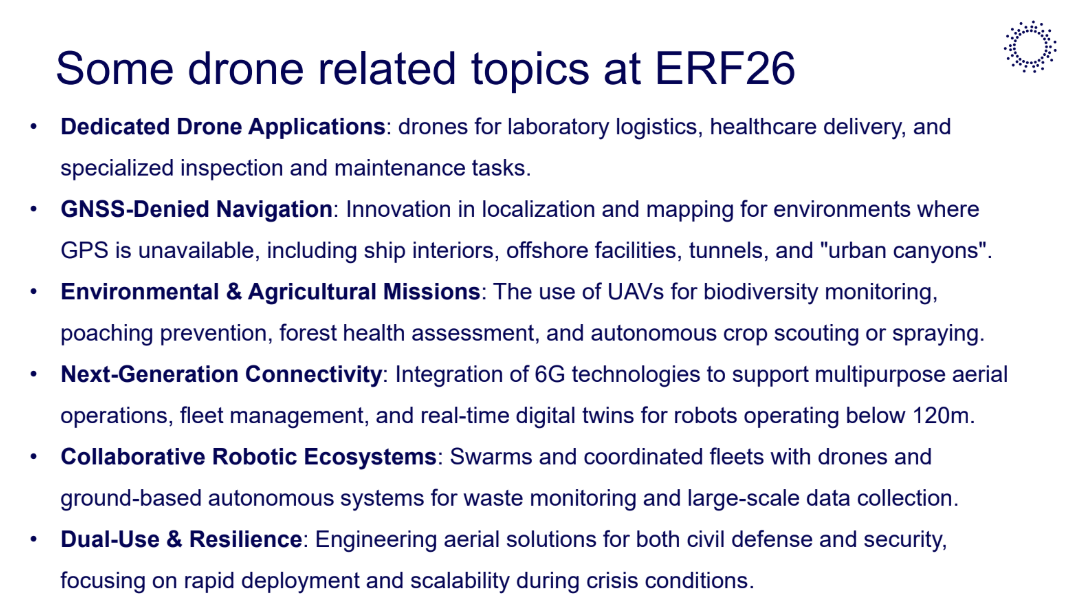 Some drone related topics at ERF26

• Dedicated Drone Applications: drones for laboratory logistics, healthcare delivery, and specialized inspection and maintenance tasks.

• GNSS-Denied Navigation: Innovation in localization and mapping for environments where GPS is unavailable, including ship interiors, offshore facilities, tunnels, and "urban canyons".

• Environmental & Agricultural Missions: The use of UAVs for biodiversity monitoring, poaching prevention, forest health assessment, and autonomous crop scouting or spraying.

• Next-Generation Connectivity: Integration of 6G technologies to support multipurpose aerial operations, fleet management, and real-time digital twins for robots operating below 120m.

• Collaborative Robotic Ecosystems: Swarms and coordinated fleets with drones and ground-based autonomous systems for waste monitoring and large-scale data collection.

• Dual-Use & Resilience: Engineering aerial solutions for both civil defense and security, focusing on rapid deployment and scalability during crisis conditions.